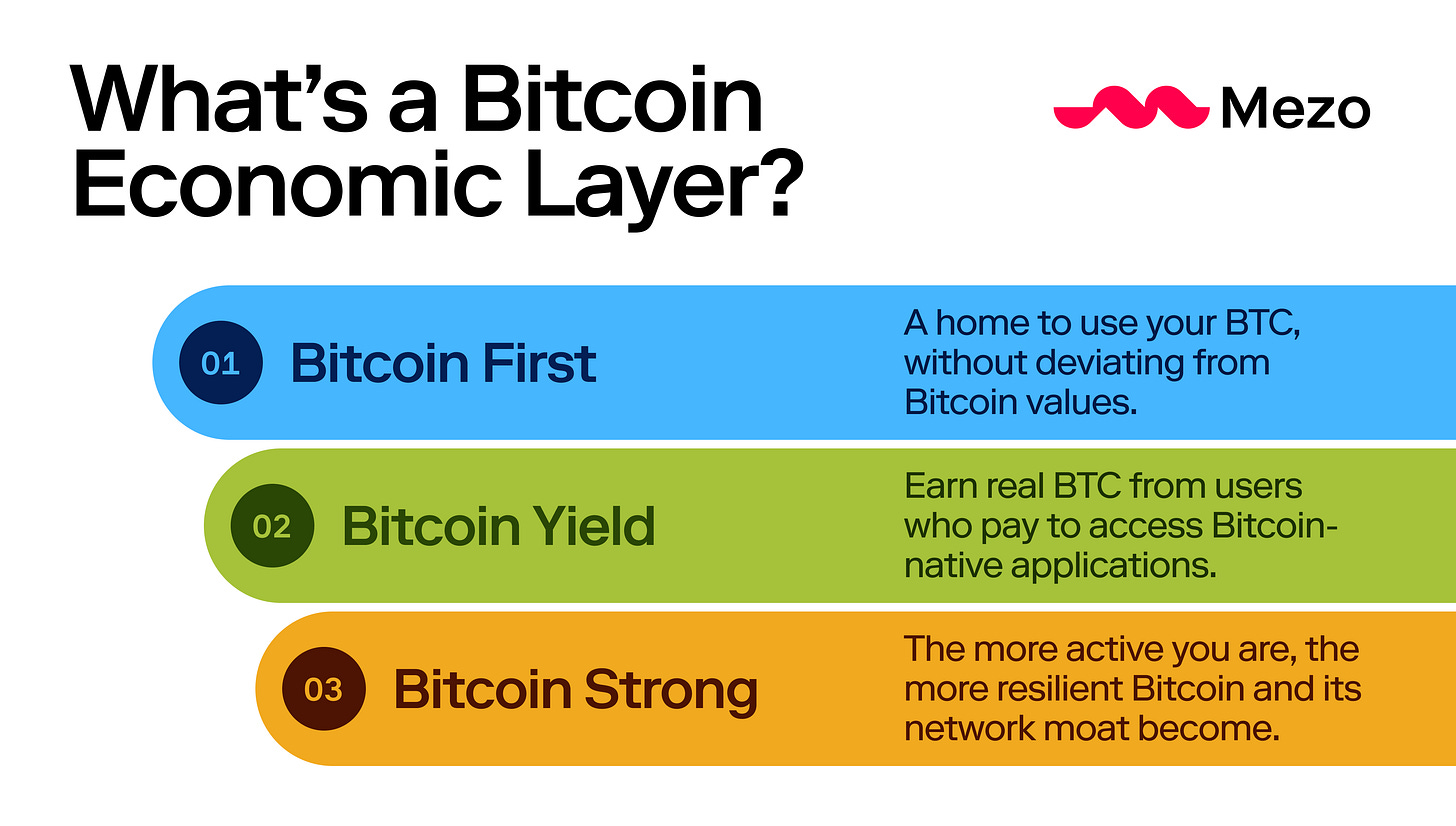 What's a Bitcoin Economic Layer?

Mezo

01 Bitcoin First

A home to use your BTC, without deviating from Bitcoin values.

02 Bitcoin Yield

Earn real BTC from users who pay to access Bitcoin-native applications.

03 Bitcoin Strong

The more active you are, the more resilient Bitcoin and its network moat become.